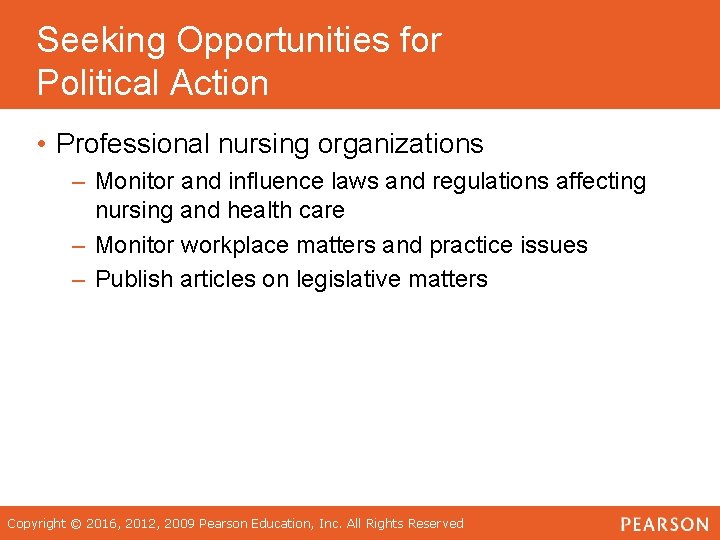 Seeking Opportunities for Political Action

• Professional nursing organizations
– Monitor and influence laws and regulations affecting nursing and health care
– Monitor workplace matters and practice issues
– Publish articles on legislative matters

Copyright © 2016, 2012, 2009 Pearson Education, Inc. All Rights Reserved

PEARSON